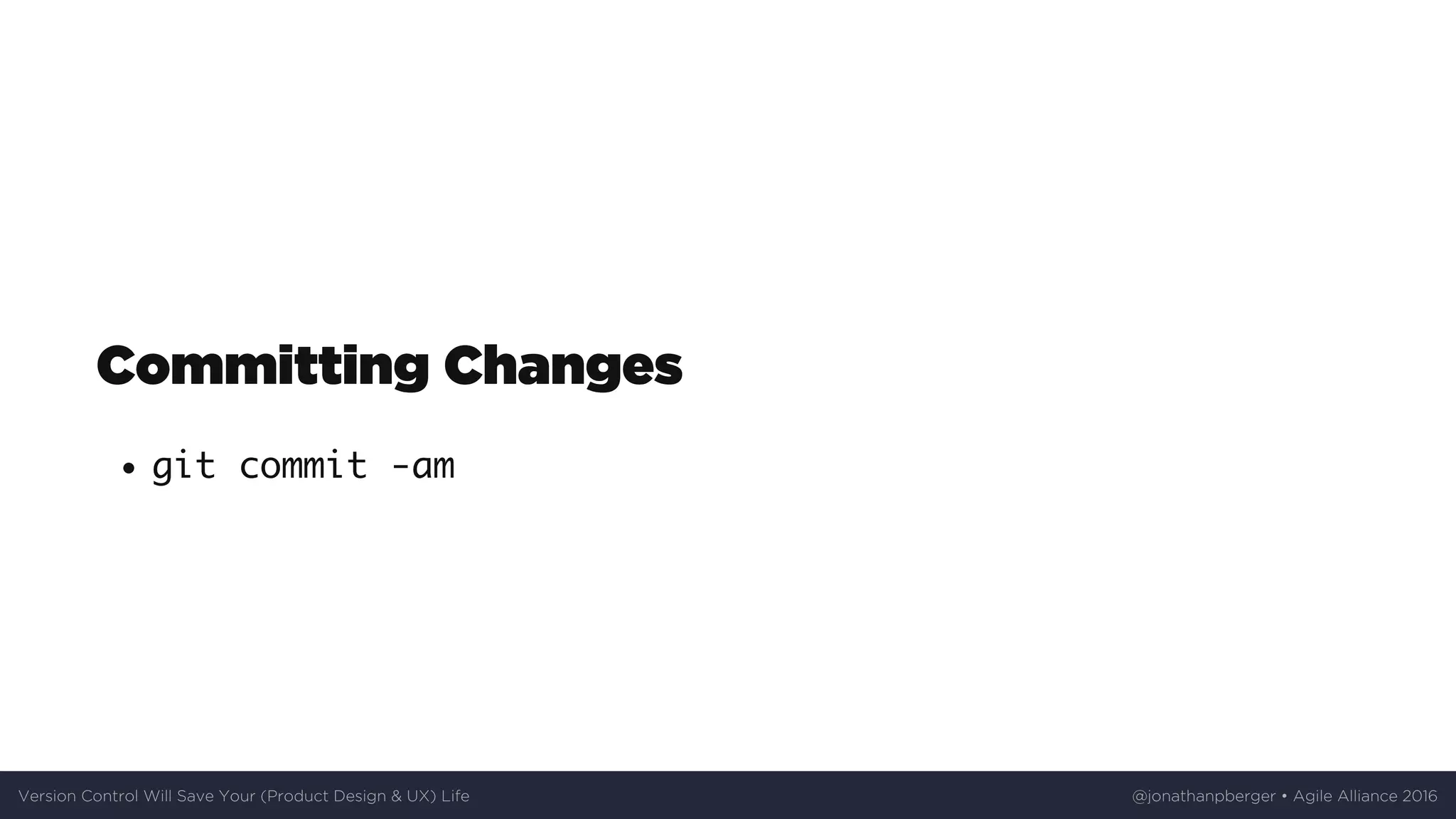 Committing Changes

• git commit -am

Version Control Will Save Your (Product Design & UX) Life

@jonathanpberger • Agile Alliance 2016